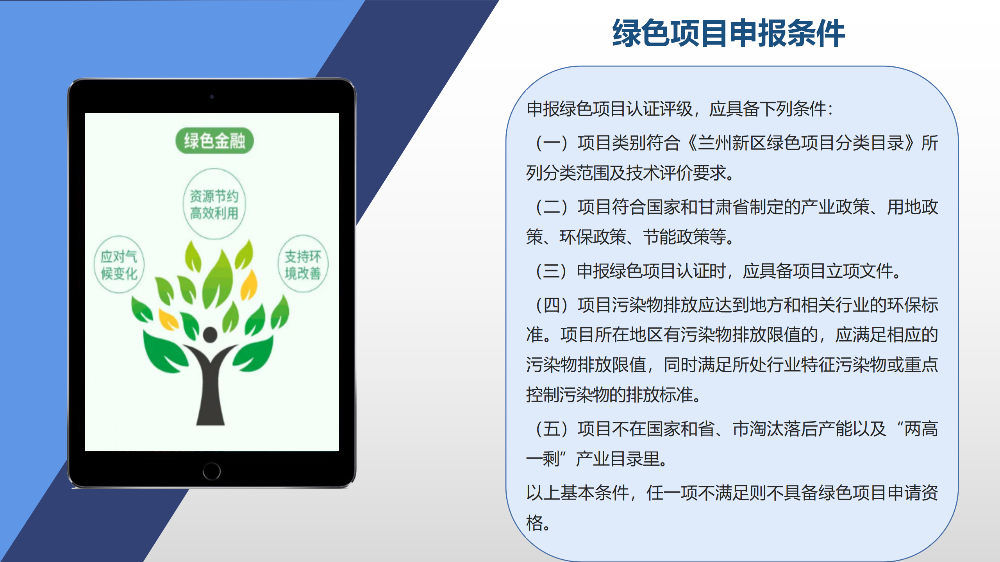 绿色金融

资源节约高效利用

应对气候变化

支持环境改善

绿色项目申报条件

申报绿色项目认证评级，应具备下列条件：

（一）项目类别符合《兰州新区绿色项目分类目录》所列分类范围及技术评价要求。

（二）项目符合国家和甘肃省制定的产业政策、用地政策、环保政策、节能政策等。

（三）申报绿色项目认证时，应具备项目立项文件。

（四）项目污染物排放应达到地方和相关行业的环保标准。项目所在地区有污染物排放限值的，应满足相应的污染物排放限值，同时满足所处行业特征污染物或重点控制污染物的排放标准。

（五）项目不在国家和省、市淘汰落后产能以及“两高一剩”产业目录里。

以上基本条件，任一项不满足则不具备绿色项目申请资格。